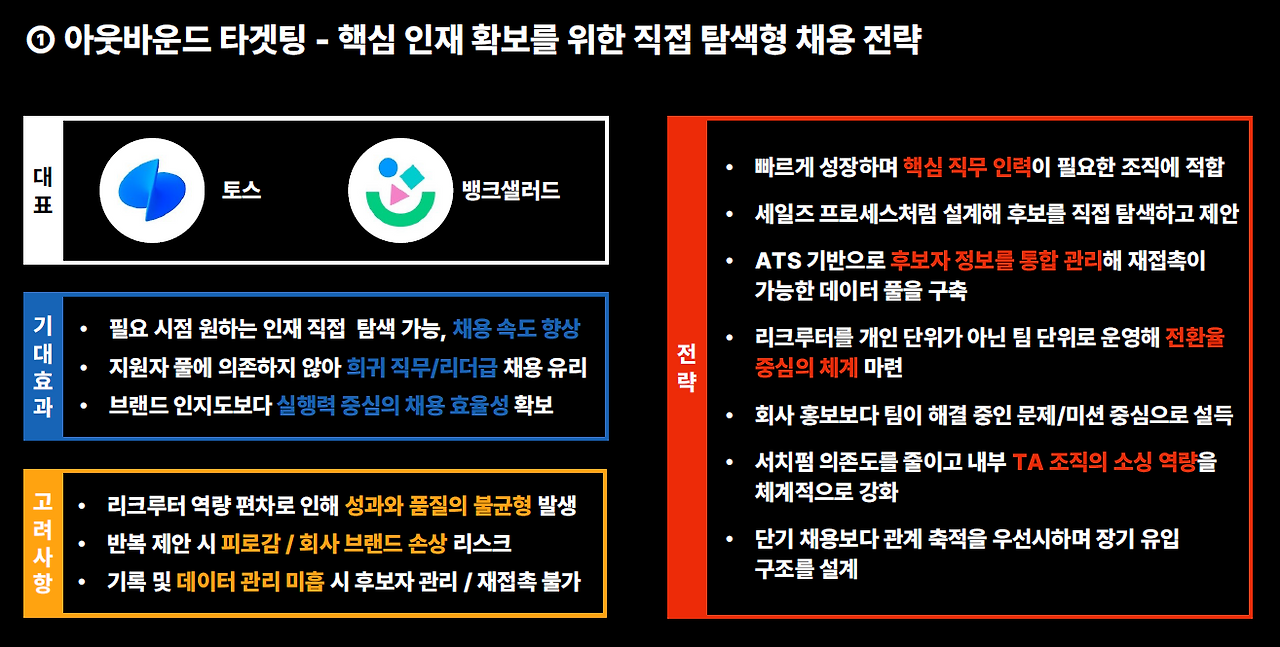 ① 아웃바운드 타겟팅 - 핵심 인재 확보를 위한 직접 탐색형 채용 전략

대표

토스

뱅크샐러드

기대효과

• 필요 시점 원하는 인재 직접 탐색 가능, 채용 속도 향상
• 지원자 풀에 의존하지 않아 희귀 직무/리더급 채용 유리
• 브랜드 인지도보다 실행력 중심의 채용 효율성 확보

고려사항

• 리크루터 역량 편차로 인해 성과와 품질의 불균형 발생
• 반복 제안 시 피로감 / 회사 브랜드 손상 리스크
• 기록 및 데이터 관리 미흡 시 후보자 관리 / 재접촉 불가

전략

• 빠르게 성장하며 핵심 직무 인력이 필요한 조직에 적합
• 세일즈 프로세스처럼 설계해 후보를 직접 탐색하고 제안
• ATS 기반으로 후보자 정보를 통합 관리해 재접촉이 가능한 데이터 풀을 구축
• 리크루터를 개인 단위가 아닌 팀 단위로 운영해 전환율 중심의 체계 마련
• 회사 홍보보다 팀이 해결 중인 문제/미션 중심으로 설득
• 서치펌 의존도를 줄이고 내부 TA 조직의 소싱 역량을 체계적으로 강화
• 단기 채용보다 관계 축적을 우선시하며 장기 유입 구조를 설계